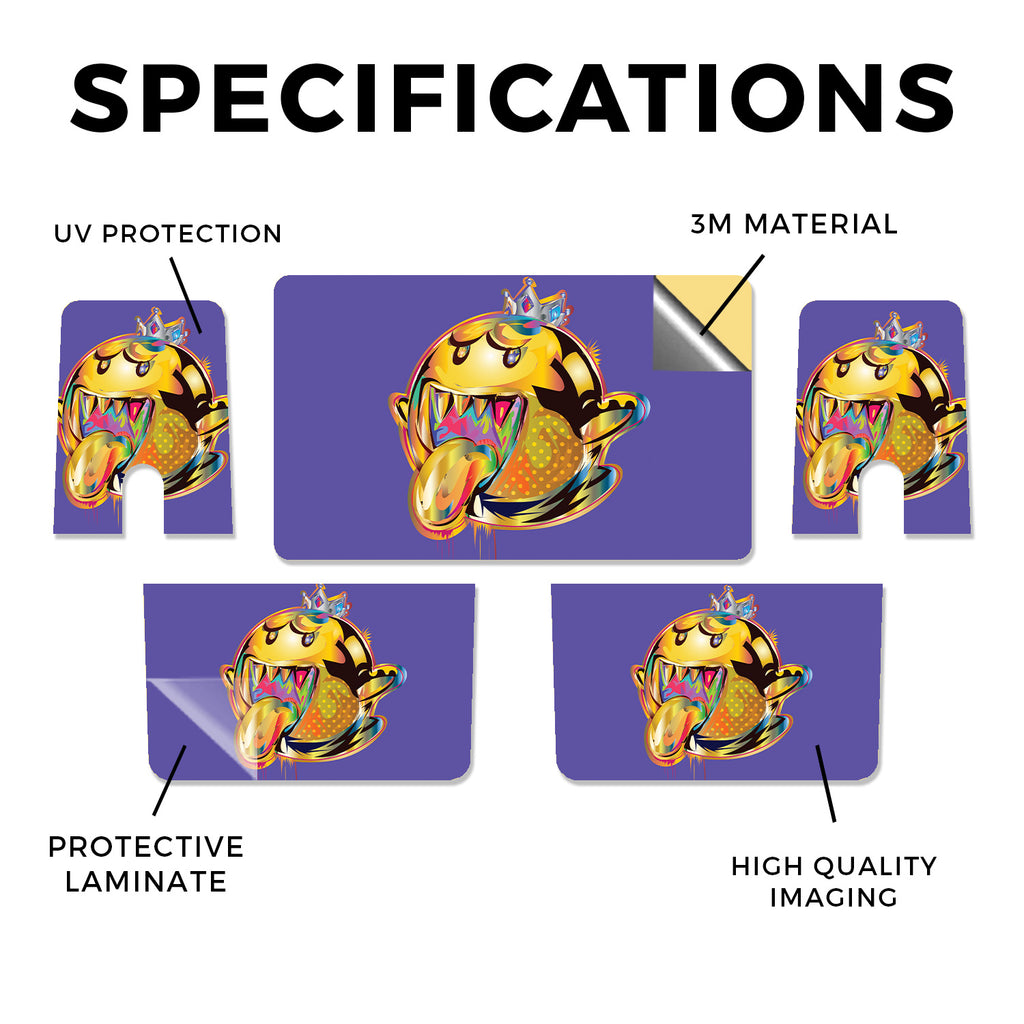 SPECIFICATIONS

UV PROTECTION

3M MATERIAL

PROTECTIVE LAMINATE

HIGH QUALITY IMAGING